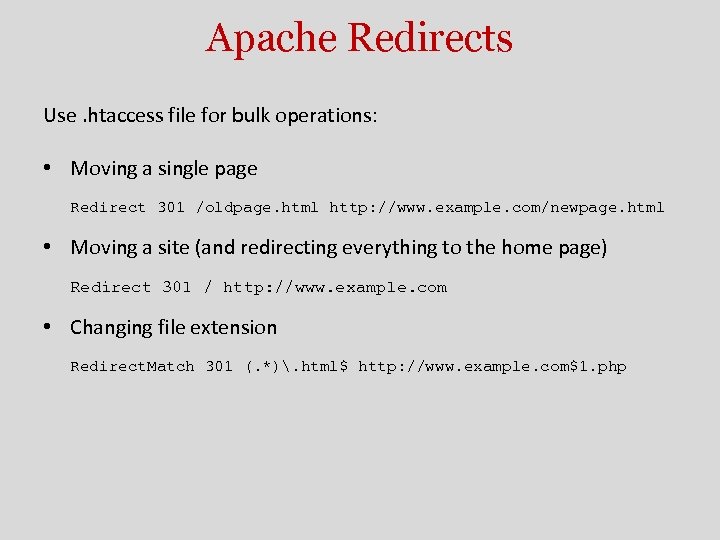 Apache Redirects

Use .htaccess file for bulk operations:

• Moving a single page

Redirect 301 /oldpage.html http://www.example.com/newpage.html

• Moving a site (and redirecting everything to the home page)

Redirect 301 / http://www.example.com

• Changing file extension

RedirectMatch 301 (.*)\.html$ http://www.example.com$1.php